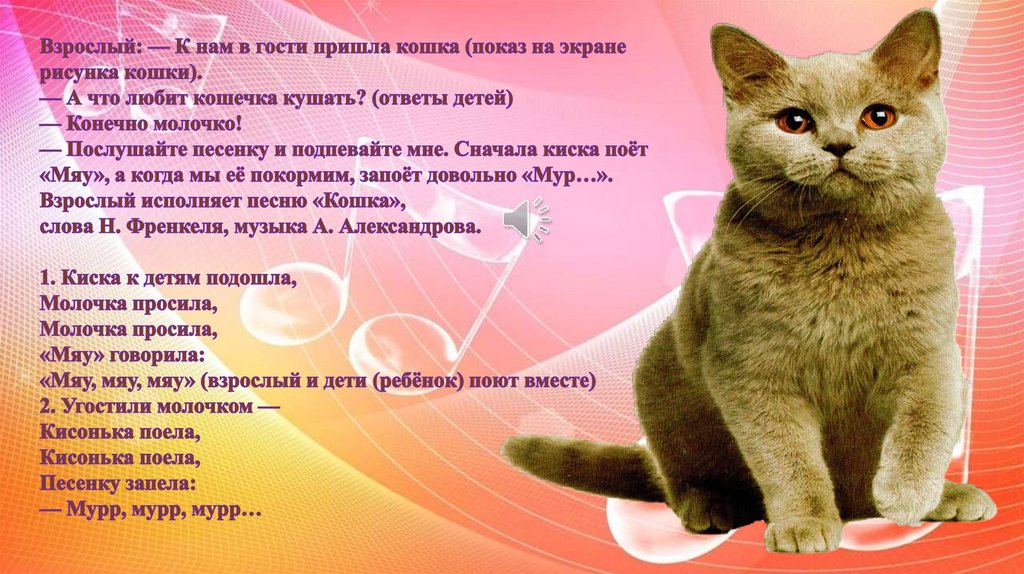 Взрослый: — К нам в гости пришла кошка (показ на экране рисунка кошки).
— А что любит кошечка кушать? (ответы детей)
— Конечно молочко!
— Послушайте песенку и подпевайте мне. Сначала киска поёт «Мяу», а когда мы её покормим, запоёт довольно «Мур…».
Взрослый исполняет песню «Кошка»,
слова Н. Френкеля, музыка А. Александрова.

1. Киска к детям подошла,
Молочка просила,
Молочка просила,
«Мяу» говорила:
«Мяу, мяу, мяу» (взрослый и дети (ребёнок) поют вместе)
2. Угостили молочком —
Кисонька поела,
Кисонька поела,
Песенку запела:
— Мурр, мурр, мурр…